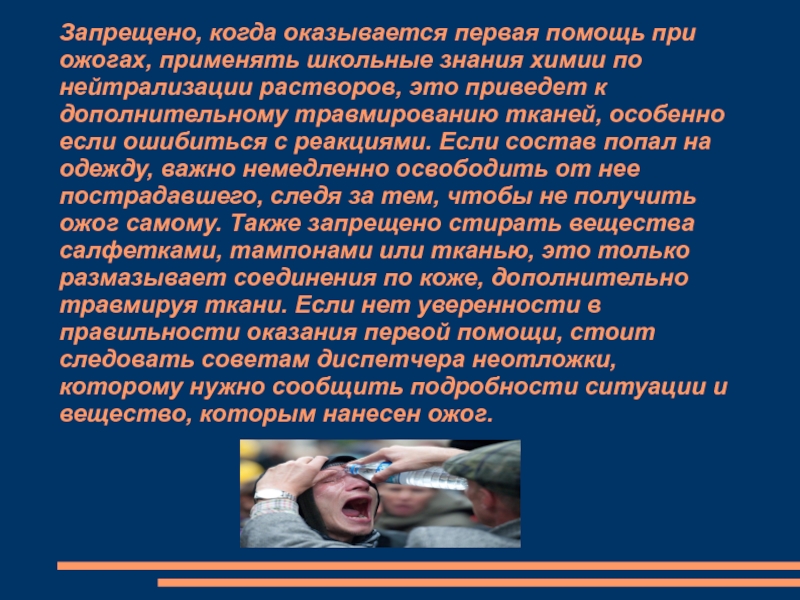 Запрещено, когда оказывается первая помощь при ожогах, применять школьные знания химии по нейтрализации растворов, это приведет к дополнительному травмированию тканей, особенно если ошибиться с реакциями. Если состав попал на одежду, важно немедленно освободить от нее пострадавшего, следя за тем, чтобы не получить ожог самому. Также запрещено стирать вещества салфетками, тампонами или тканью, это только размазывает соединения по коже, дополнительно травмируя ткани. Если нет уверенности в правильности оказания первой помощи, стоит следовать советам диспетчера неотложки, которому нужно сообщить подробности ситуации и вещество, которым нанесен ожог.